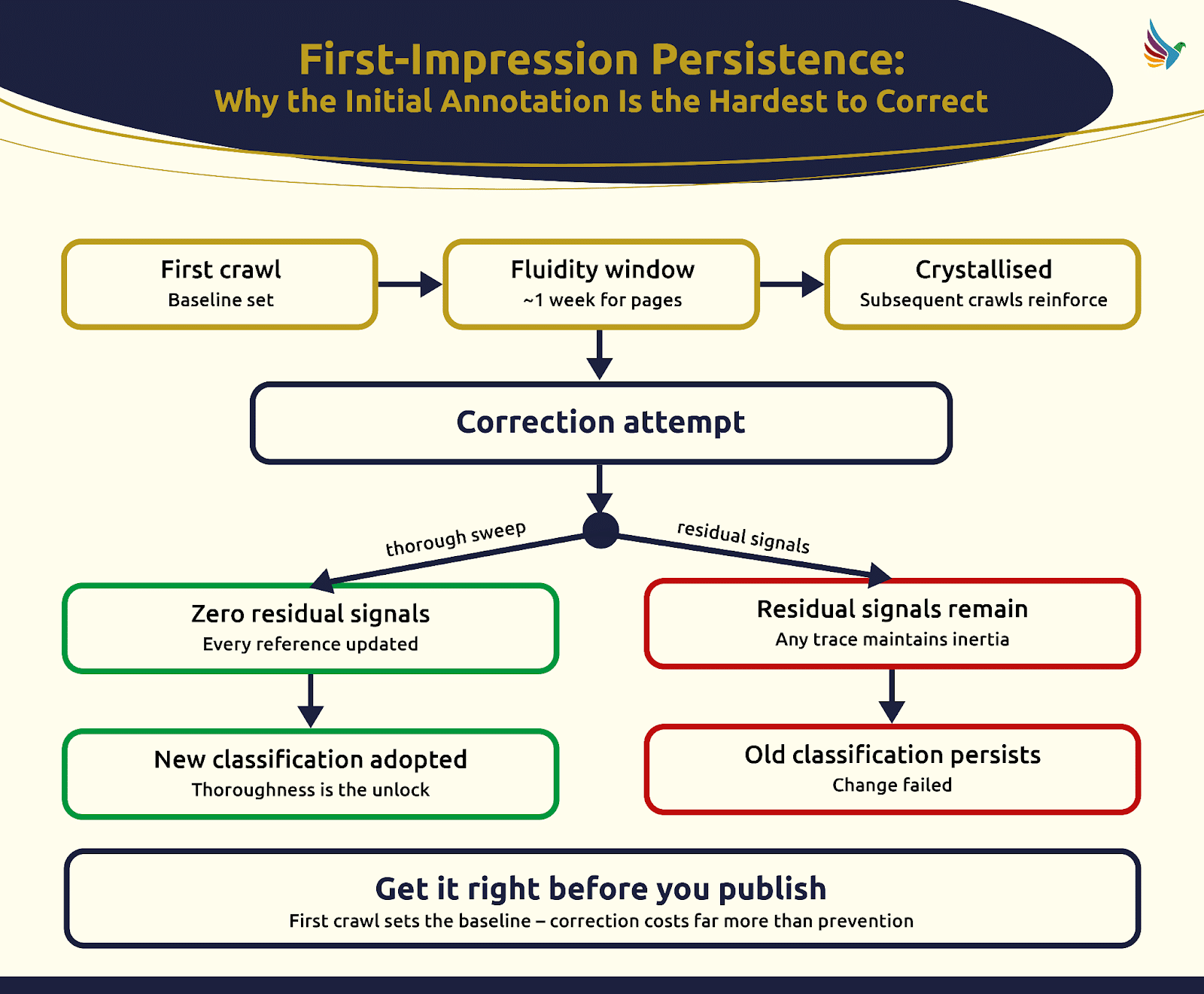 First-Impression Persistence:
Why the Initial Annotation Is the Hardest to Correct

First crawl
Baseline set

Fluidity window
~1 week for pages

Crystallised
Subsequent crawls reinforce

Correction attempt

thorough sweep

residual signals

Zero residual signals
Every reference updated

Residual signals remain
Any trace maintains inertia

New classification adopted
Thoroughness is the unlock

Old classification persists
Change failed

Get it right before you publish
First crawl sets the baseline – correction costs far more than prevention